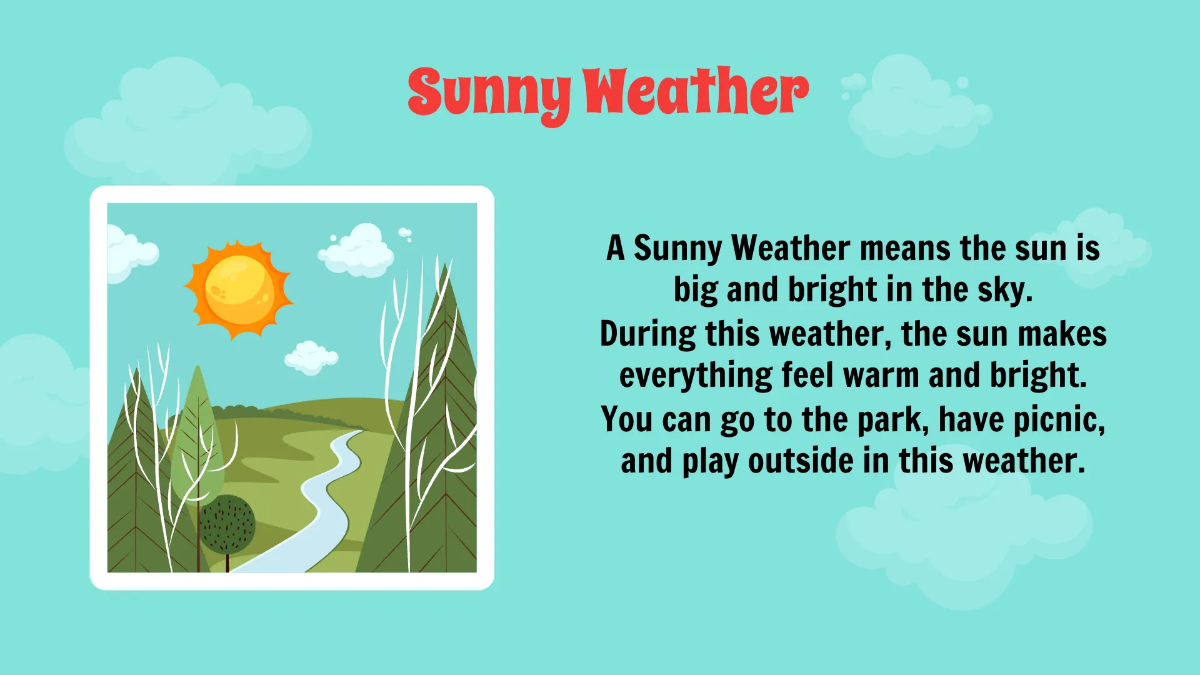 Sunny Weather

A Sunny Weather means the sun is big and bright in the sky.
During this weather, the sun makes everything feel warm and bright.
You can go to the park, have picnic, and play outside in this weather.